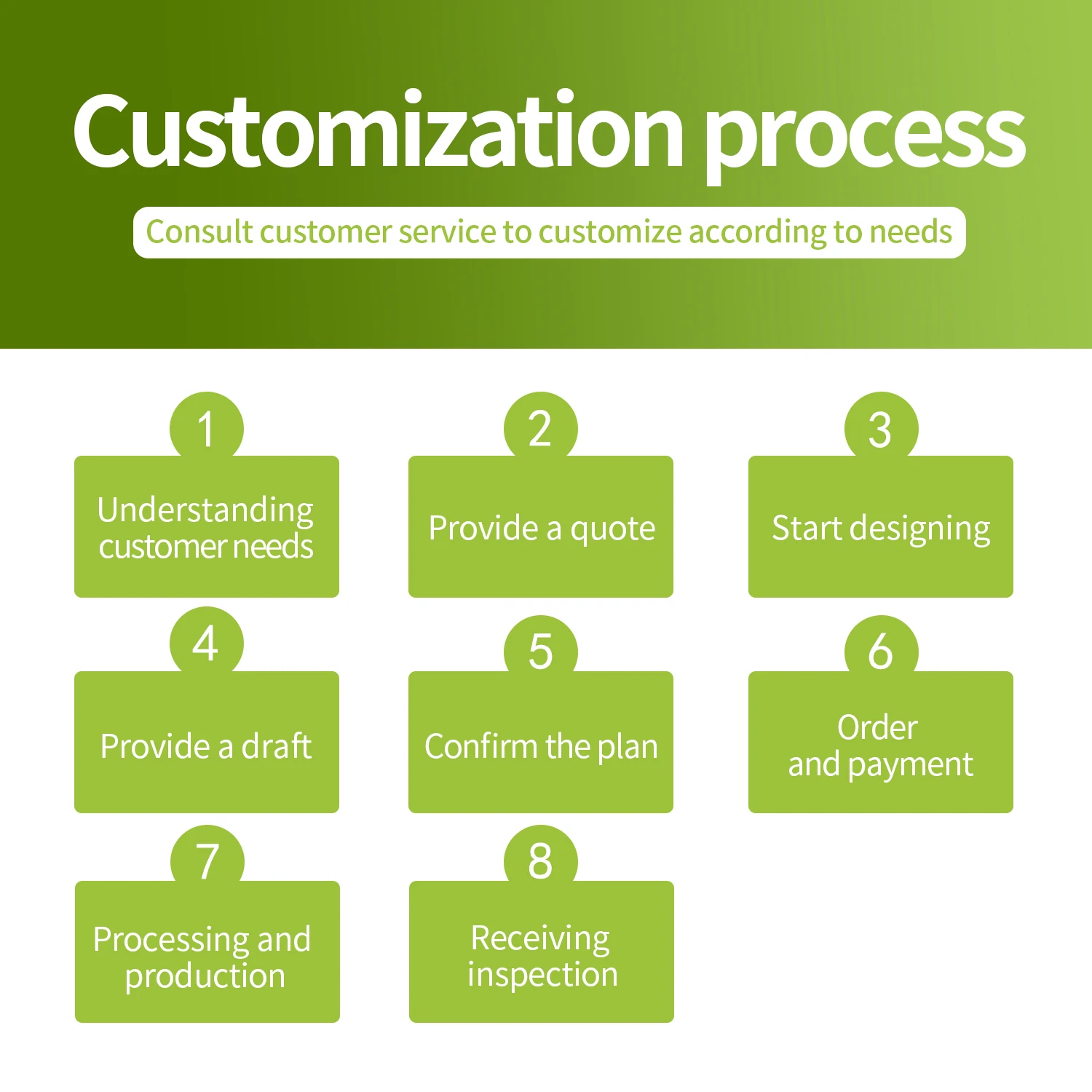 Customization process

Consult customer service to customize according to needs

1
Understanding customer needs

2
Provide a quote

3
Start designing

4
Provide a draft

5
Confirm the plan

6
Order and payment

7
Processing and production

8
Receiving inspection